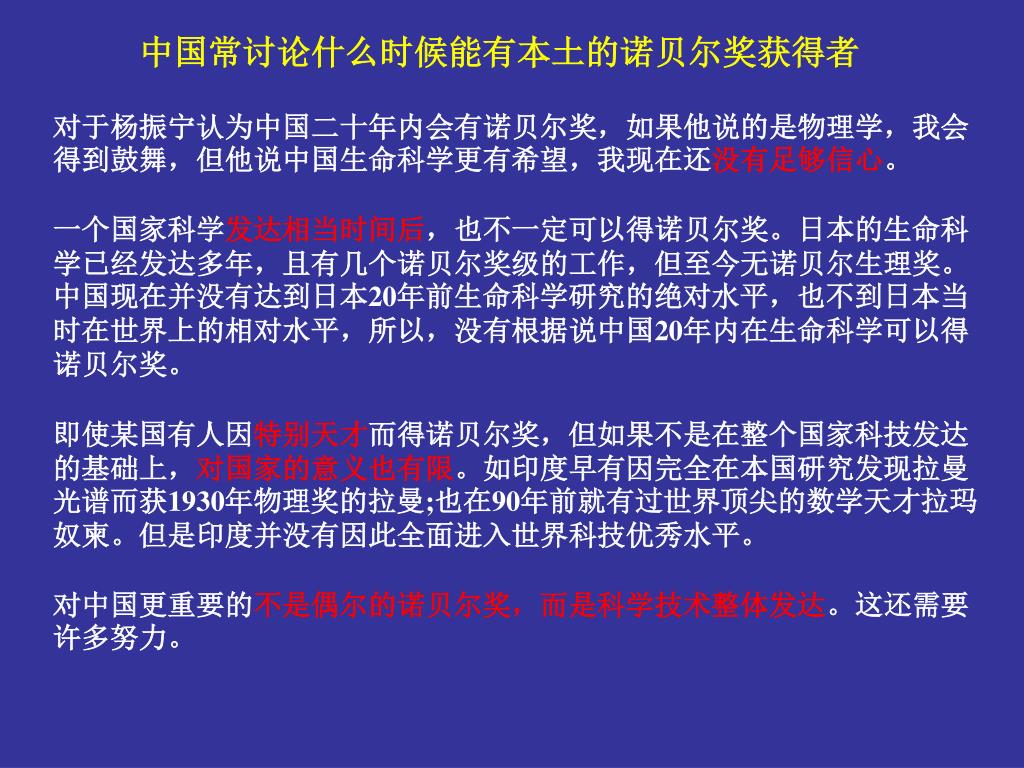 中国常讨论什么时候能有本土的诺贝尔奖获得者

对于杨振宁认为中国二十年内会有诺贝尔奖，如果他说的是物理学，我会得到鼓舞，但他说中国生命科学更有希望，我现在还没有足够信心。

一个国家科学发达相当时间后，也不一定可以得诺贝尔奖。日本的生命科学已经发达多年，且有几个诺贝尔奖级的工作，但至今无诺贝尔生理奖。中国现在并没有达到日本20年前生命科学研究的绝对水平，也不到日本当时在世界上的相对水平，所以，没有根据说中国20年内在生命科学可以得诺贝尔奖。

即使某国有人因特别天才而得诺贝尔奖，但如果不是在整个国家科技发达的基础上，对国家的意义也有限。如印度早有因完全在本国研究发现拉曼光谱而获1930年物理奖的拉曼;也在90年前就有过世界顶尖的数学天才拉玛奴柬。但是印度并没有因此全面进入世界科技优秀水平。

对中国更重要的不是偶尔的诺贝尔奖，而是科学技术整体发达。这还需要许多努力。